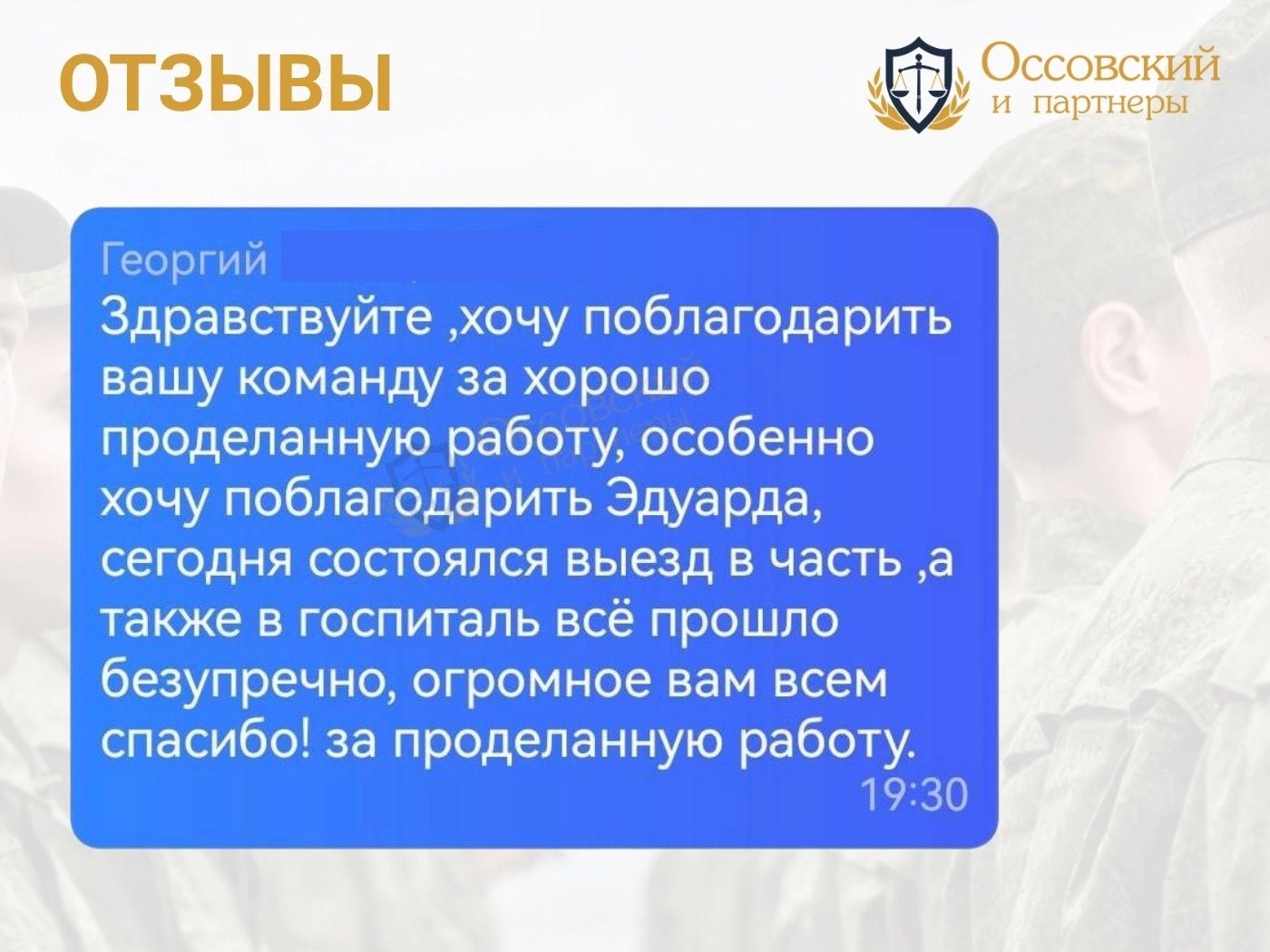 ОТЗЫВЫ

Оссовский и партнеры

Георгий

Здравствуйте ,хочу поблагодарить вашу команду за хорошо проделанную работу, особенно хочу поблагодарить Эдуарда, сегодня состоялся выезд в часть ,а также в госпиталь всё прошло безупречно, огромное вам всем спасибо! за проделанную работу.

19:30